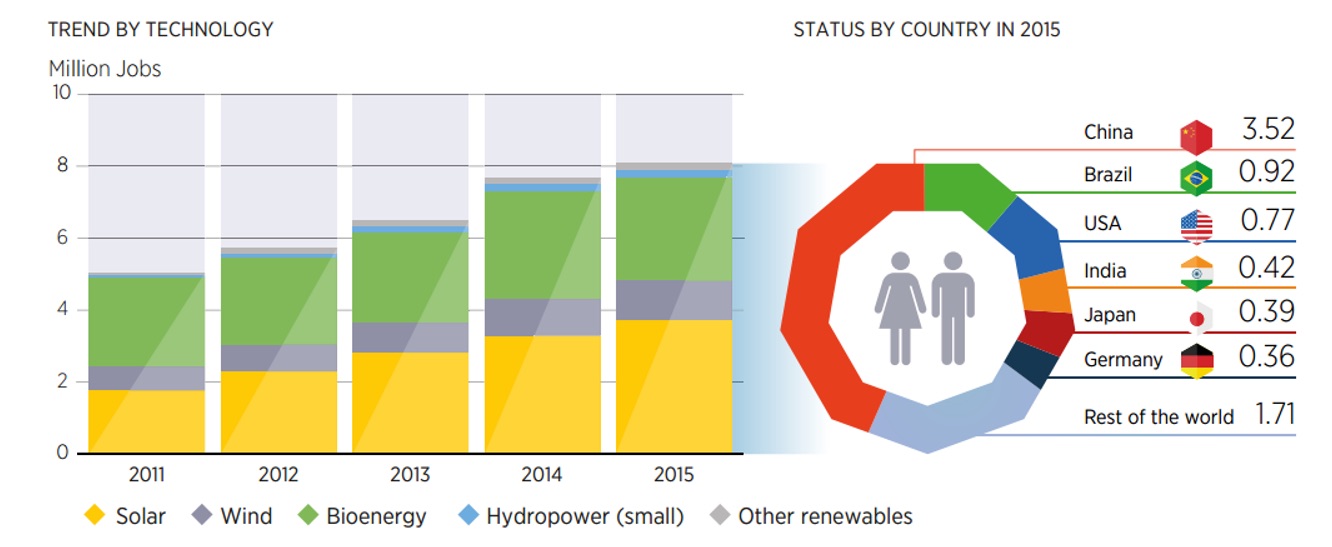 TREND BY TECHNOLOGY

Million Jobs

10
8
6
4
2
0

2011
2012
2013
2014
2015

Solar
Wind
Bioenergy
Hydropower (small)
Other renewables

STATUS BY COUNTRY IN 2015

China 3.52
Brazil 0.92
USA 0.77
India 0.42
Japan 0.39
Germany 0.36
Rest of the world 1.71